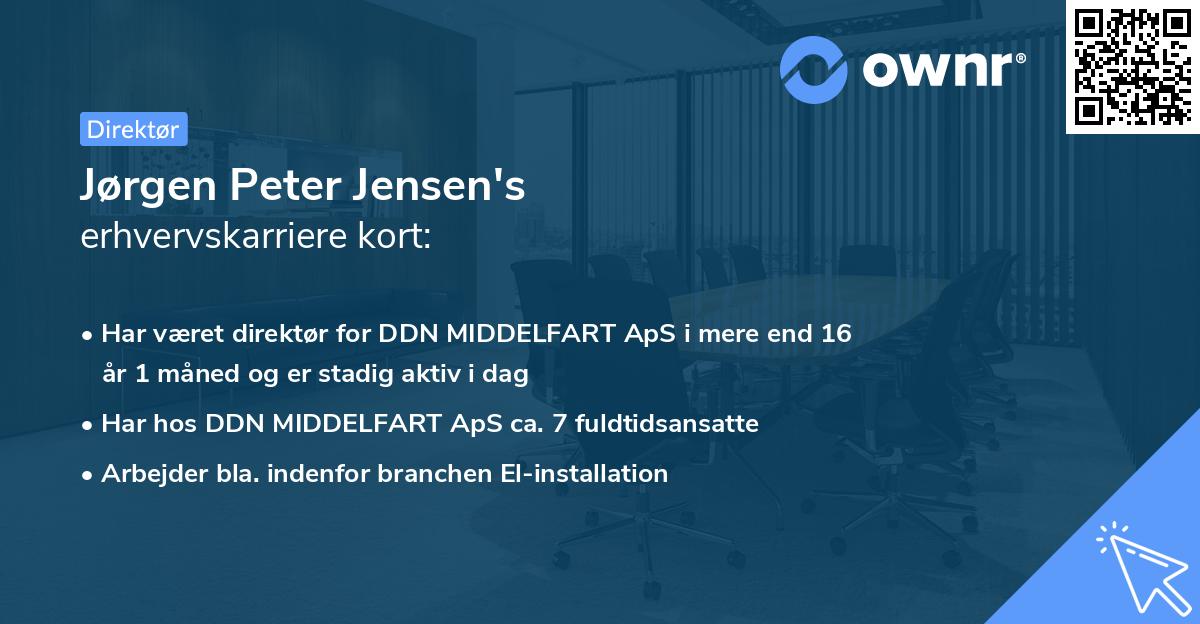 ownr®

Direktør

Jørgen Peter Jensen's
erhvervskarriere kort:

• Har været direktør for DDN MIDDELFART ApS i mere end 16 år 1 måned og er stadig aktiv i dag
• Har hos DDN MIDDELFART ApS ca. 7 fuldtidsansatte
• Arbejder bla. indenfor branchen El-installation